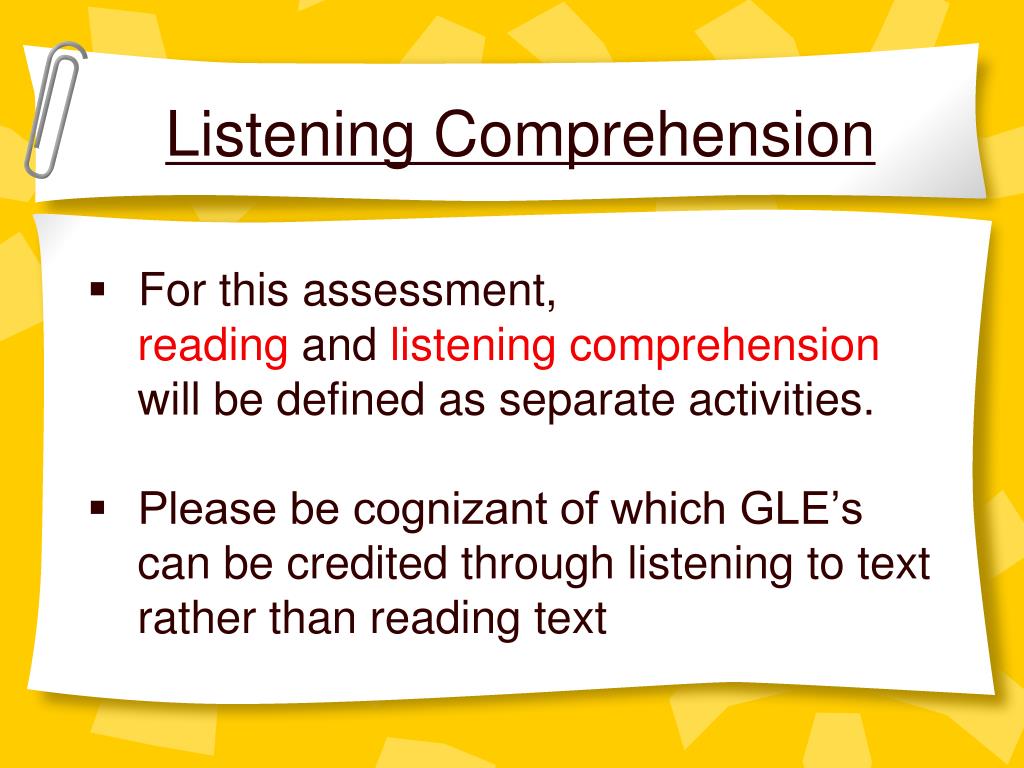 Listening Comprehension

▪ For this assessment, reading and listening comprehension will be defined as separate activities.

▪ Please be cognizant of which GLE’s can be credited through listening to text rather than reading text